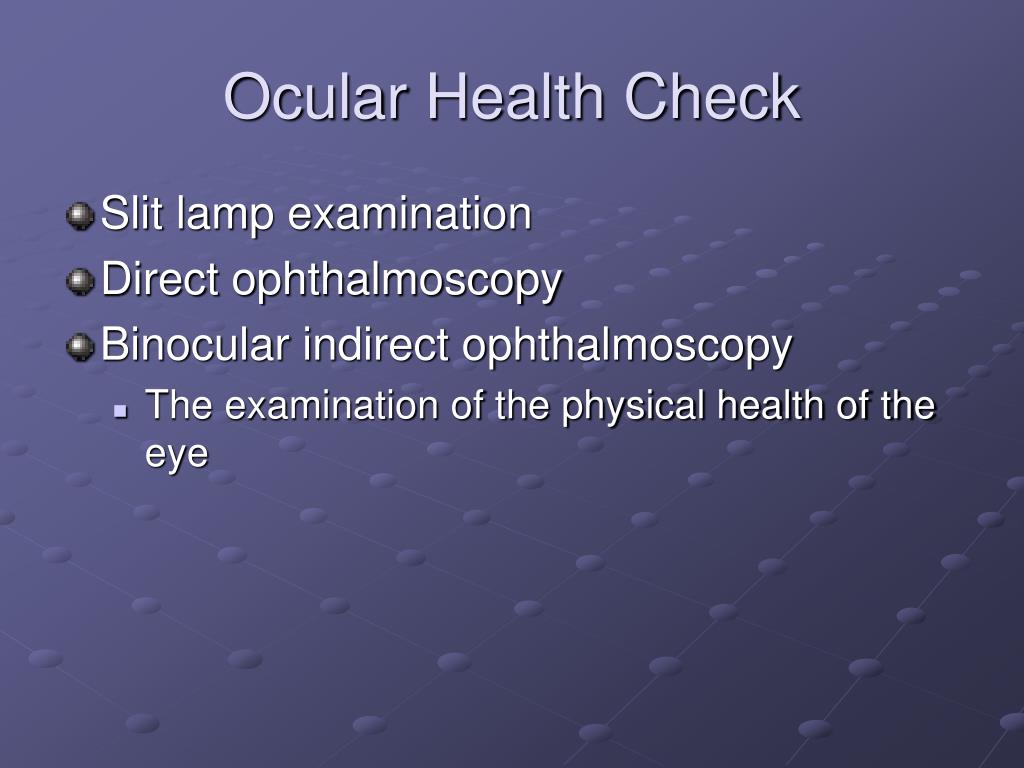 Ocular Health Check

Slit lamp examination

Direct ophthalmoscopy

Binocular indirect ophthalmoscopy

The examination of the physical health of the eye